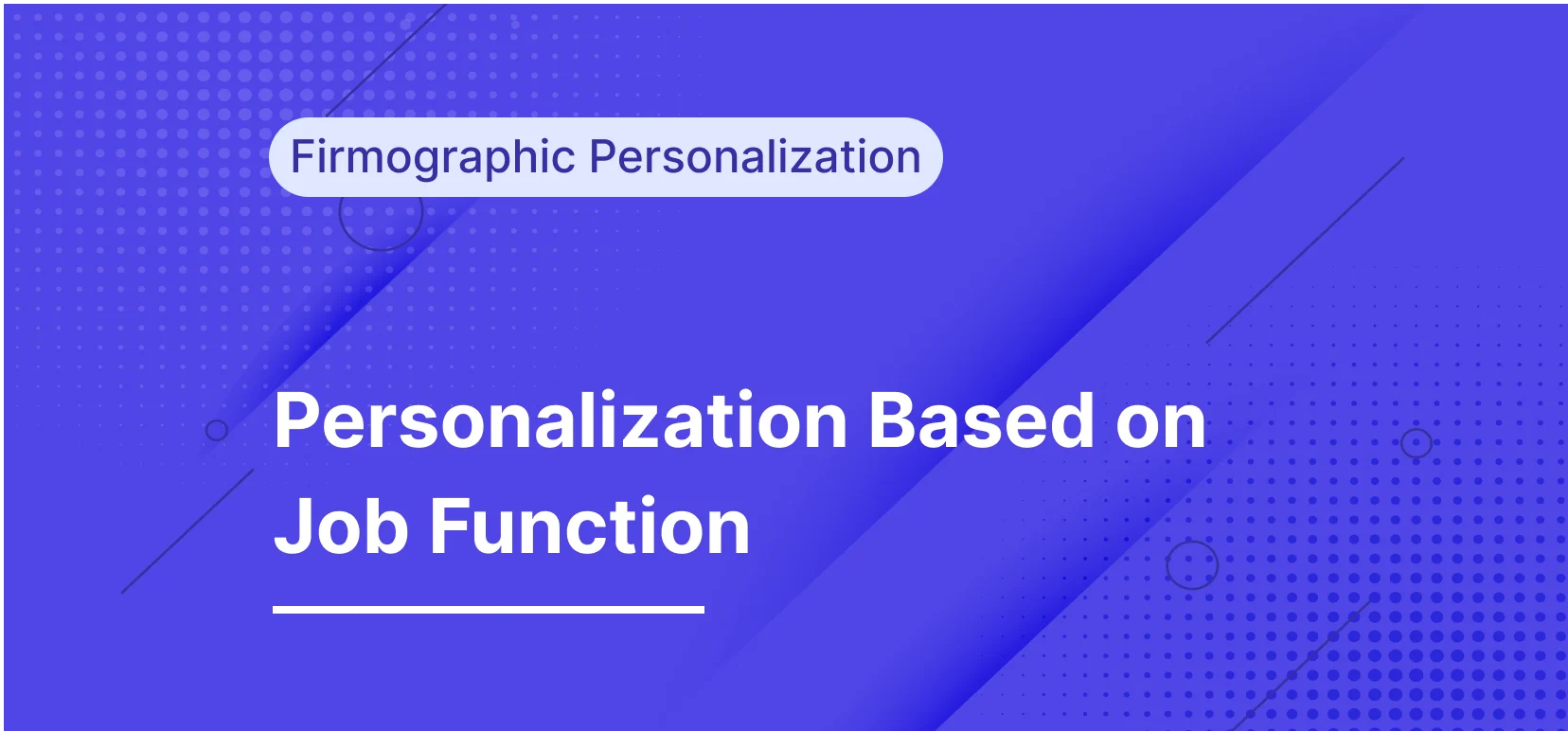 Firmographic Personalization

Personalization Based on Job Function